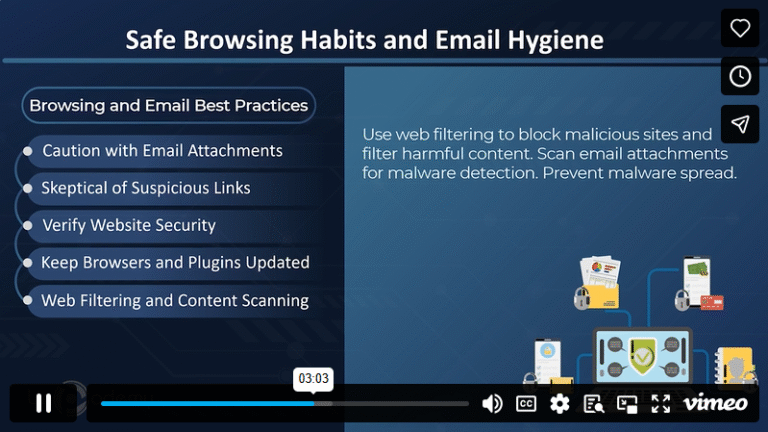 Safe Browsing Habits and Email Hygiene

Browsing and Email Best Practices

Caution with Email Attachments

Skeptical of Suspicious Links

Verify Website Security

Keep Browsers and Plugins Updated

Web Filtering and Content Scanning

Use web filtering to block malicious sites and filter harmful content. Scan email attachments for malware detection. Prevent malware spread.

03:03

CC

vimeo